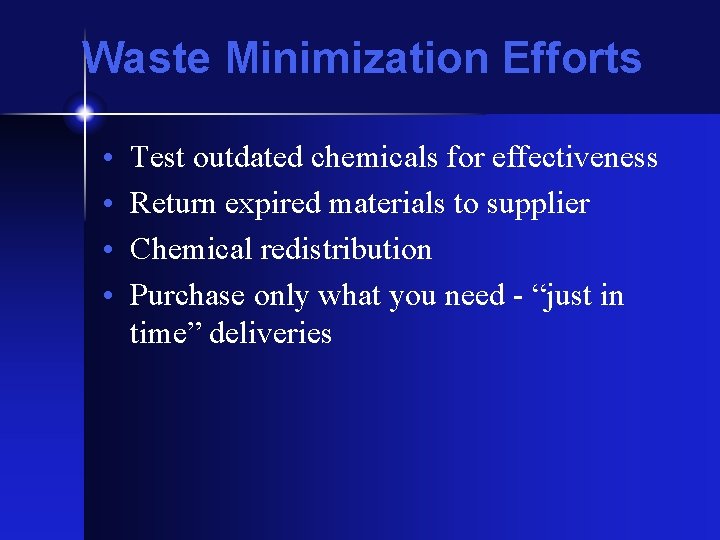 Waste Minimization Efforts

• Test outdated chemicals for effectiveness
• Return expired materials to supplier
• Chemical redistribution
• Purchase only what you need - “just in time” deliveries